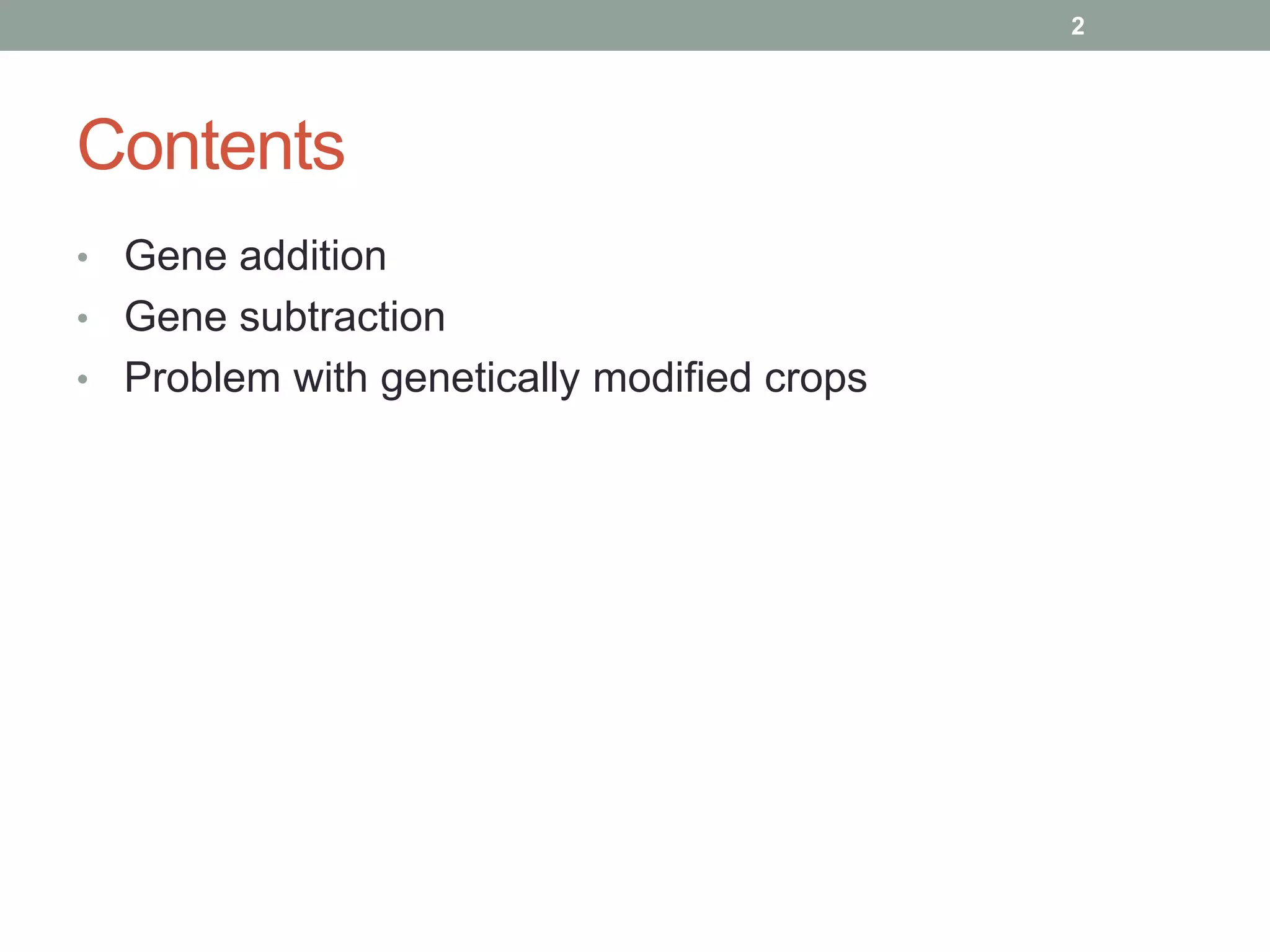 2

Contents

• Gene addition
• Gene subtraction
• Problem with genetically modified crops